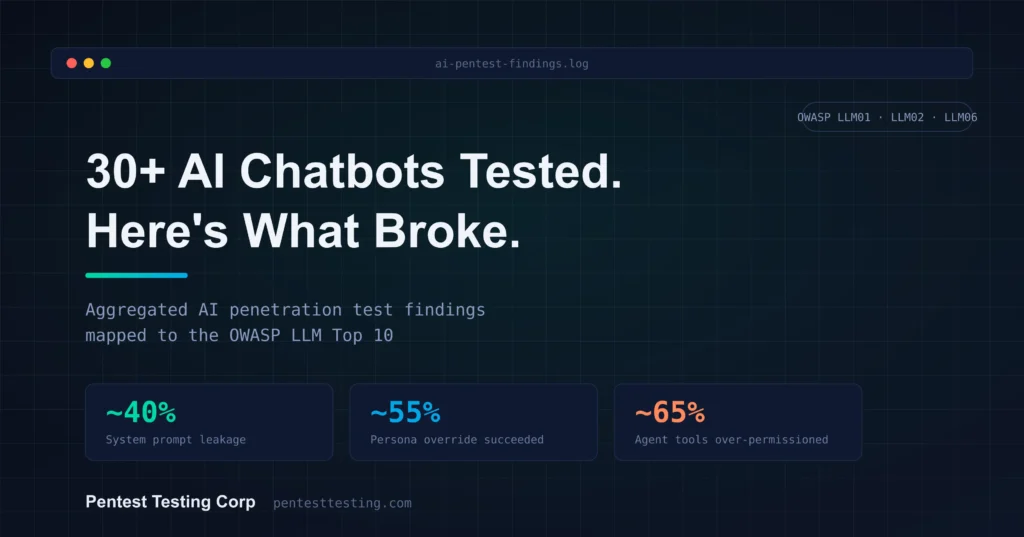 ai-pentest-findings.log

OWASP LLM01 · LLM02 · LLM06

30+ AI Chatbots Tested. Here's What Broke.

Aggregated AI penetration test findings mapped to the OWASP LLM Top 10

~40%
System prompt leakage

~55%
Persona override succeeded

~65%
Agent tools over-permissioned

Pentest Testing Corp pentesttesting.com